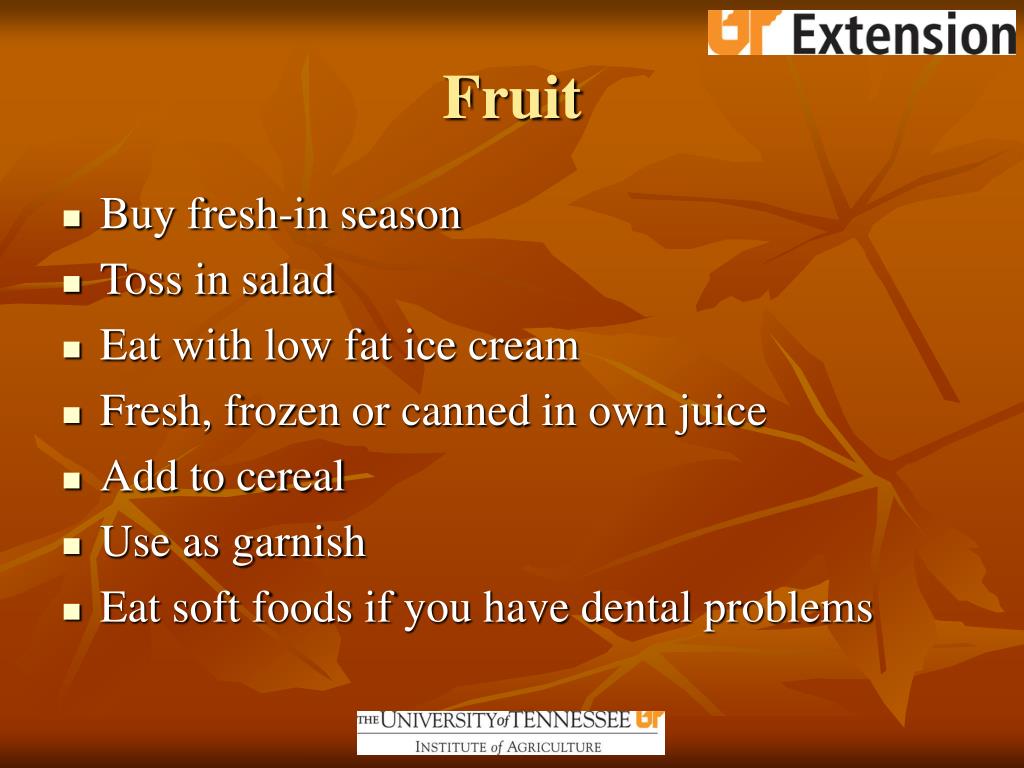 UT Extension

Fruit

- Buy fresh-in season
- Toss in salad
- Eat with low fat ice cream
- Fresh, frozen or canned in own juice
- Add to cereal
- Use as garnish
- Eat soft foods if you have dental problems

THE UNIVERSITY of TENNESSEE UT
INSTITUTE of AGRICULTURE